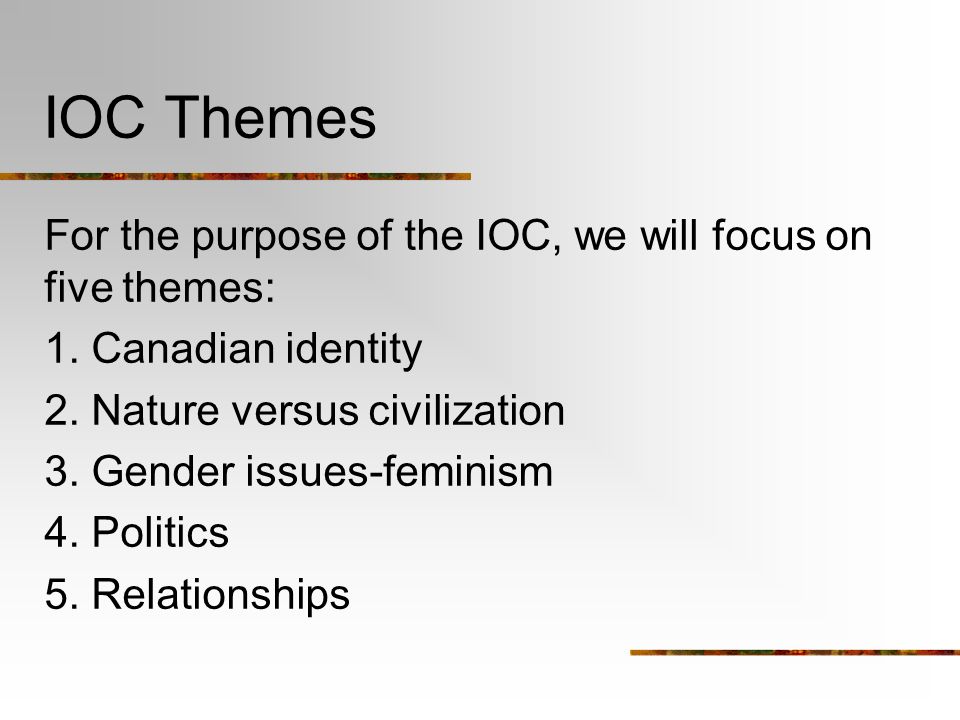 IOC Themes

For the purpose of the IOC, we will focus on five themes:

1. Canadian identity
2. Nature versus civilization
3. Gender issues-feminism
4. Politics
5. Relationships